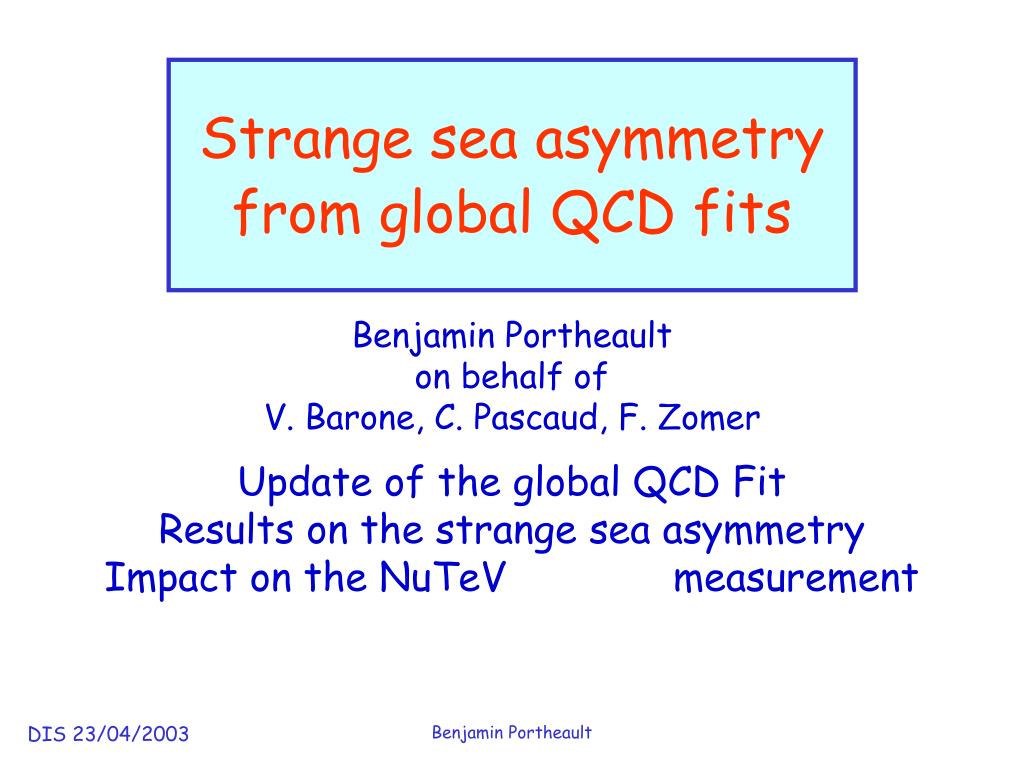 Strange sea asymmetry from global QCD fits

Benjamin Portheault
on behalf of
V. Barone, C. Pascaud, F. Zomer

Update of the global QCD Fit
Results on the strange sea asymmetry
Impact on the NuTeV measurement

DIS 23/04/2003

Benjamin Portheault